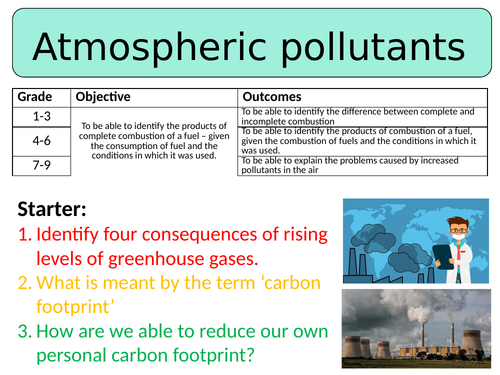 Atmospheric pollutants

| Grade | Objective | Outcomes |
|---|---|---|
| 1-3 | To be able to identify the products of complete combustion of a fuel – given the consumption of fuel and the conditions in which it was used. | To be able to identify the difference between complete and incomplete combustion |
| 4-6 | | To be able to identify the products of combustion of a fuel, given the combustion of fuels and the conditions in which it was used. |
| 7-9 | | To be able to explain the problems caused by increased pollutants in the air |

Starter:
1. Identify four consequences of rising levels of greenhouse gases.
2. What is meant by the term ‘carbon footprint’
3. How are we able to reduce our own personal carbon footprint?